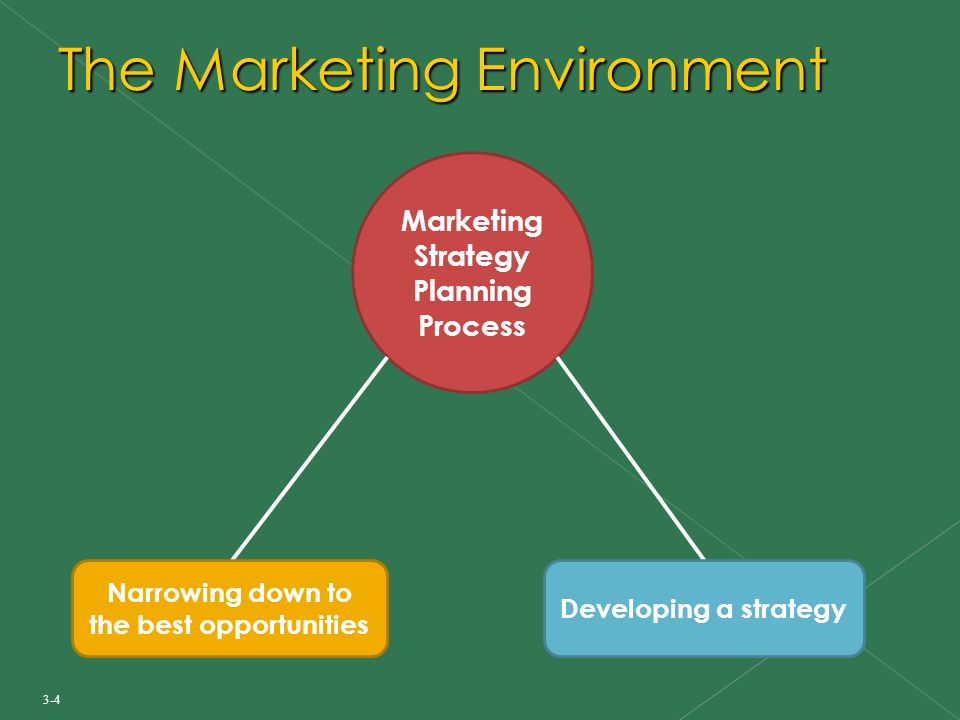 The Marketing Environment

Marketing Strategy Planning Process

Narrowing down to the best opportunities

Developing a strategy

3-4